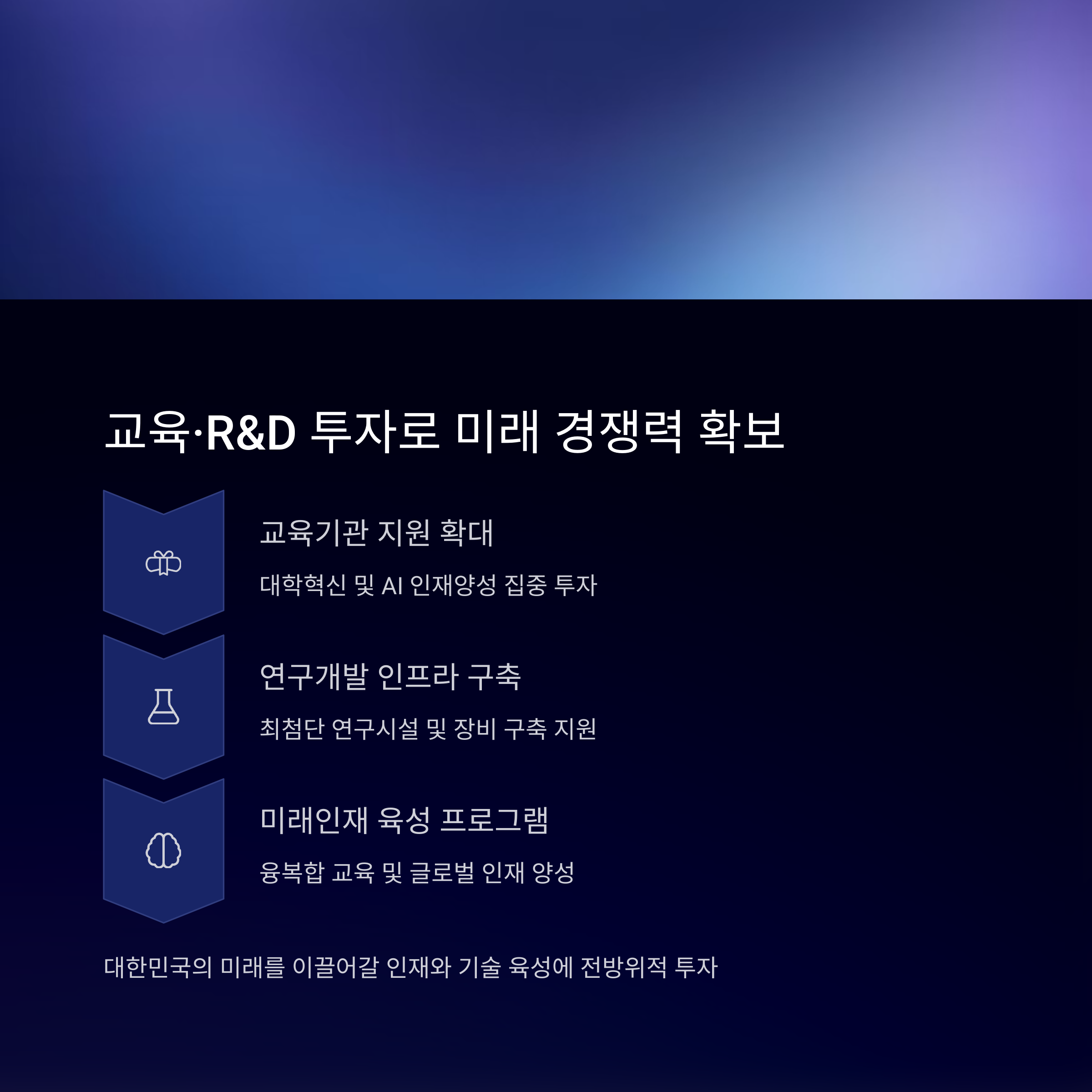 교육·R&D 투자로 미래 경쟁력 확보

교육기관 지원 확대

대학혁신 및 AI 인재양성 집중 투자

연구개발 인프라 구축

최첨단 연구시설 및 장비 구축 지원

미래인재 육성 프로그램

융복합 교육 및 글로벌 인재 양성

대한민국의 미래를 이끌어갈 인재와 기술 육성에 전방위적 투자